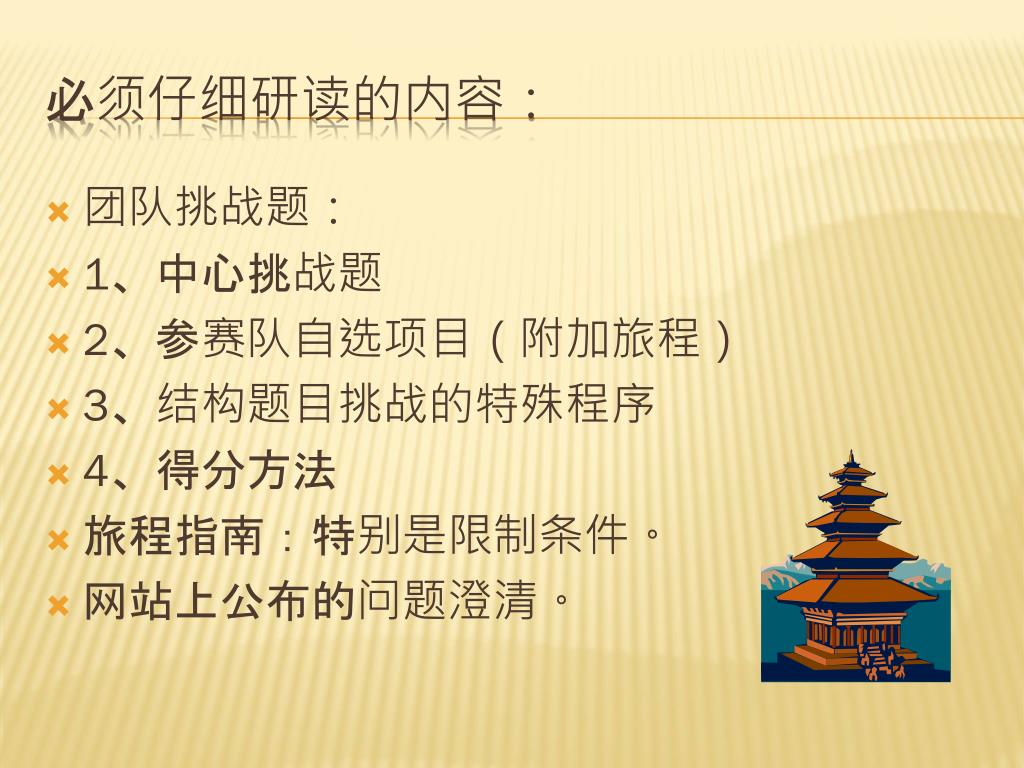 必须仔细研读的内容：

团队挑战题：

1、中心挑战题

2、参赛队自选项目（附加旅程）

3、结构题目挑战的特殊程序

4、得分方法

旅程指南：特别是限制条件。

网站上公布的问题澄清。